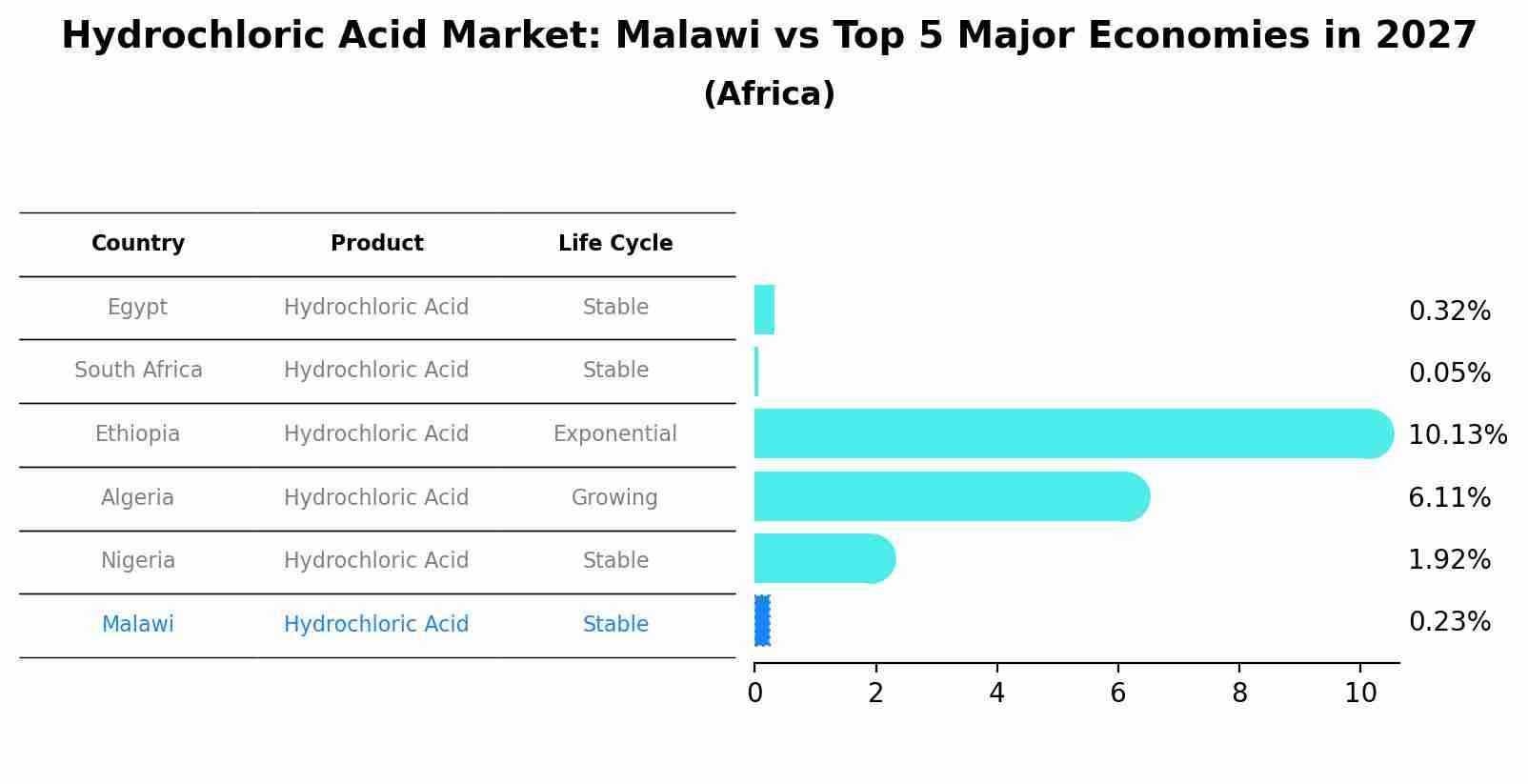 Hydrochloric Acid Market: Malawi vs Top 5 Major Economies in 2027
(Africa)

| Country | Product | Life Cycle |
|---|---|---|
| Egypt | Hydrochloric Acid | Stable |
| South Africa | Hydrochloric Acid | Stable |
| Ethiopia | Hydrochloric Acid | Exponential |
| Algeria | Hydrochloric Acid | Growing |
| Nigeria | Hydrochloric Acid | Stable |
| Malawi | Hydrochloric Acid | Stable |

0.32%
0.05%
10.13%
6.11%
1.92%
0.23%

0 2 4 6 8 10